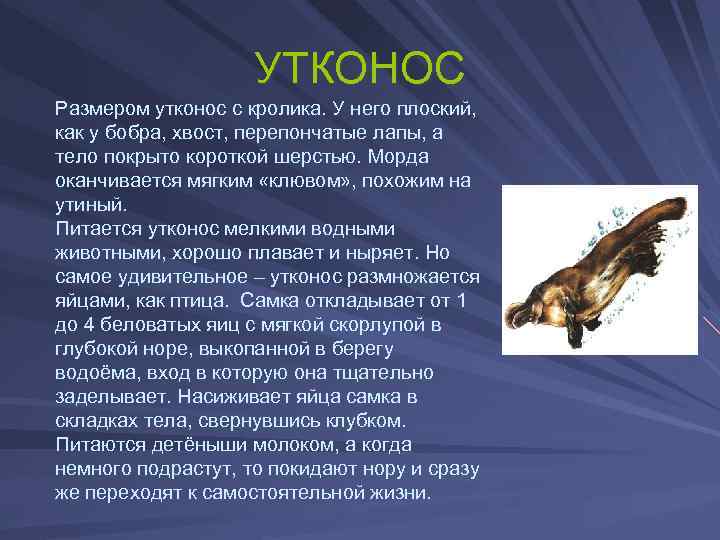 УТКОНОС

Размером утконос с кролика. У него плоский, как у бобра, хвост, перепончатые лапы, а тело покрыто короткой шерстью. Морда оканчивается мягким «клювом», похожим на утиный.
Питается утконос мелкими водными животными, хорошо плавает и ныряет. Но самое удивительное – утконос размножается яйцами, как птица. Самка откладывает от 1 до 4 беловатых яиц с мягкой скорлупой в глубокой норе, выкопанной в берегу водоёма, вход в которую она тщательно заделывает. Насиживает яйца самка в складках тела, свернувшись клубком. Питаются детёныши молоком, а когда немного подрастут, то покидают нору и сразу же переходят к самостоятельной жизни.